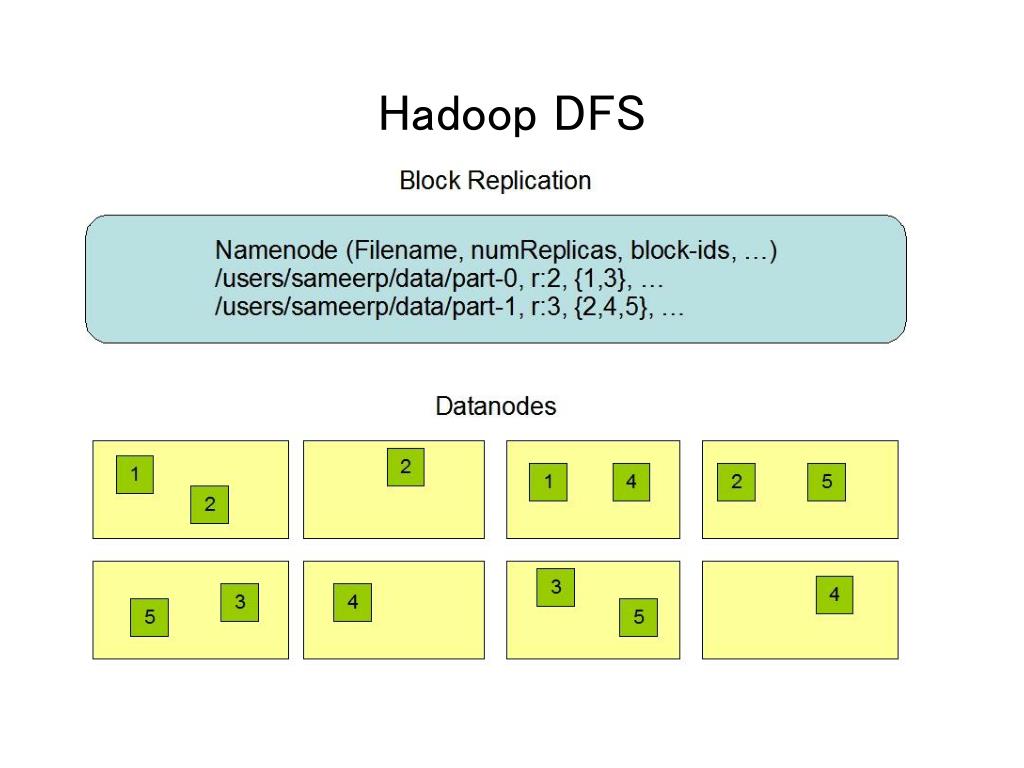 Hadoop DFS

Block Replication

Namenode (Filename, numReplicas, block-ids, …)
/users/sameerp/data/part-0, r:2, {1,3}, …
/users/sameerp/data/part-1, r:3, {2,4,5}, …

Datanodes

1
2

2

1
4

2
5

5
3

4

3
5

4